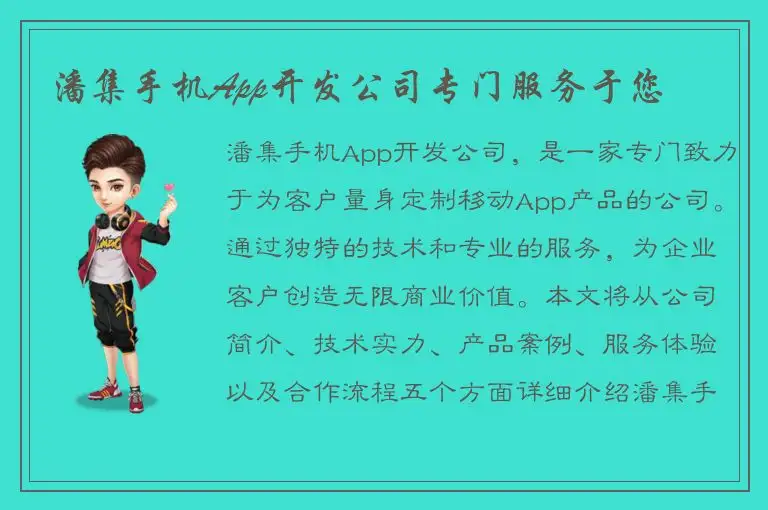 潘集手机App开发公司专门服务于您

潘集手机App开发公司，是一家专门致力于为客户量身定制移动App产品的公司。通过独特的技术和专业的服务，为企业客户创造无限商业价值。本文将从公司简介、技术实力、产品案例、服务体验以及合作流程五个方面详细介绍潘集手